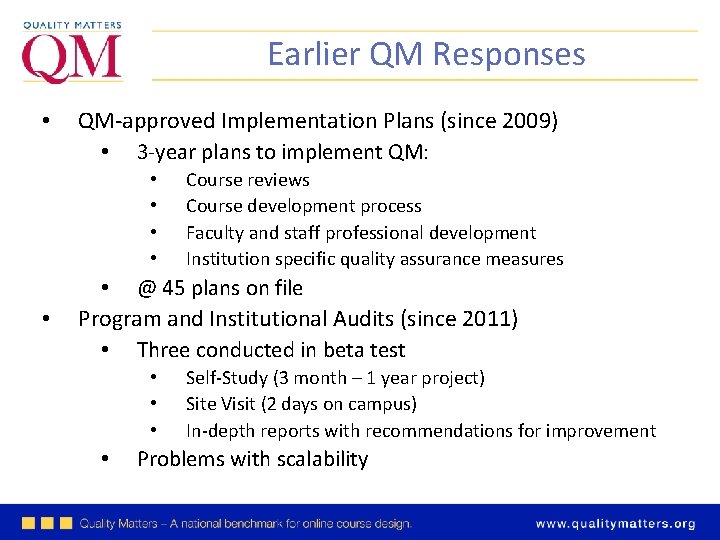 QUALITY MATTERS
QM

Earlier QM Responses

• QM-approved Implementation Plans (since 2009)
  • 3-year plans to implement QM:
    • Course reviews
    • Course development process
    • Faculty and staff professional development
    • Institution specific quality assurance measures
  • @ 45 plans on file
• Program and Institutional Audits (since 2011)
  • Three conducted in beta test
    • Self-Study (3 month – 1 year project)
    • Site Visit (2 days on campus)
    • In-depth reports with recommendations for improvement
  • Problems with scalability

Quality Matters – A national benchmark for online course design.

www.qualitymatters.org